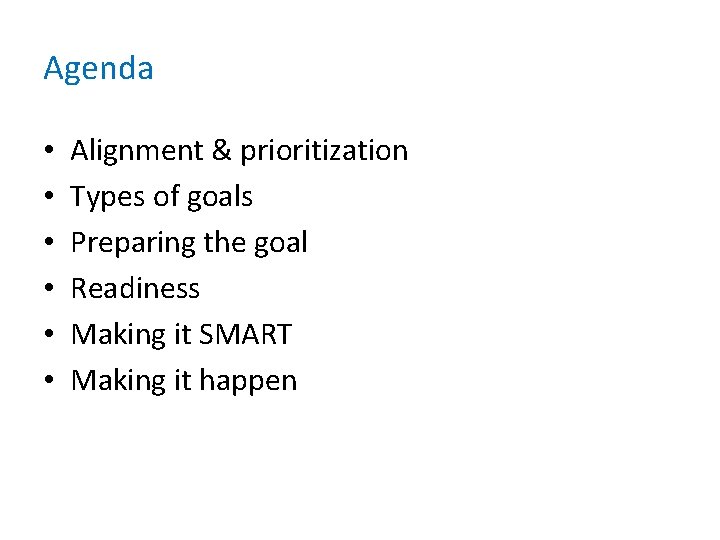 Agenda

• Alignment & prioritization
• Types of goals
• Preparing the goal
• Readiness
• Making it SMART
• Making it happen